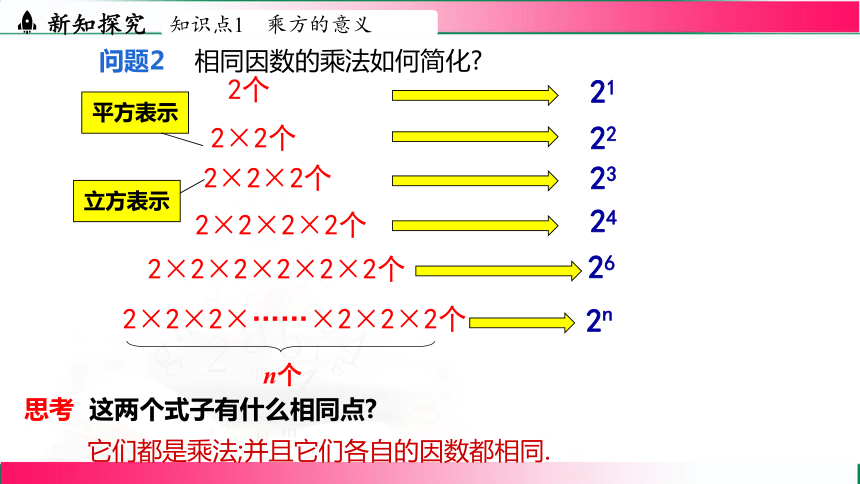 新知探究 知识点1 乘方的意义

问题2 相同因数的乘法如何简化?

平方表示

立方表示

2个 $2^1$

2×2个 $2^2$

2×2×2个 $2^3$

2×2×2×2个 $2^4$

2×2×2×2×2×2个 $2^6$

2×2×2×······×2×2×2个 $2^n$

$n$个

思考 这两个式子有什么相同点?

它们都是乘法;并且它们各自的因数都相同.